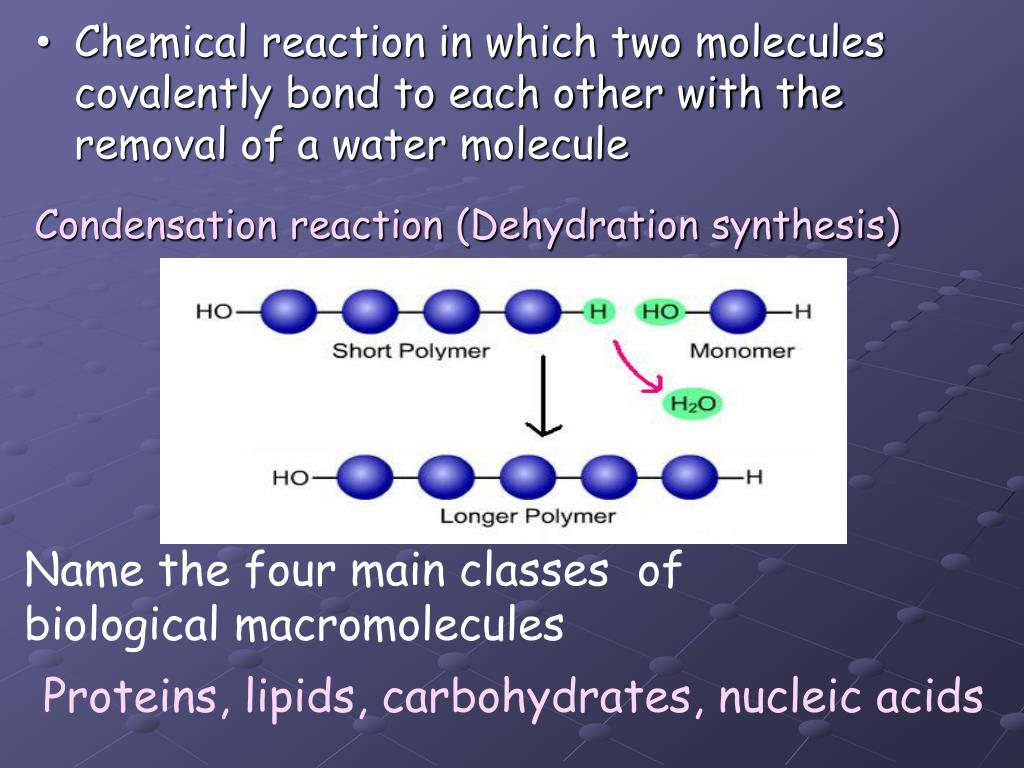 • Chemical reaction in which two molecules covalently bond to each other with the removal of a water molecule

Condensation reaction (Dehydration synthesis)

HO H HO H
Short Polymer Monomer
$H_2O$
HO H
Longer Polymer

Name the four main classes of biological macromolecules

Proteins, lipids, carbohydrates, nucleic acids